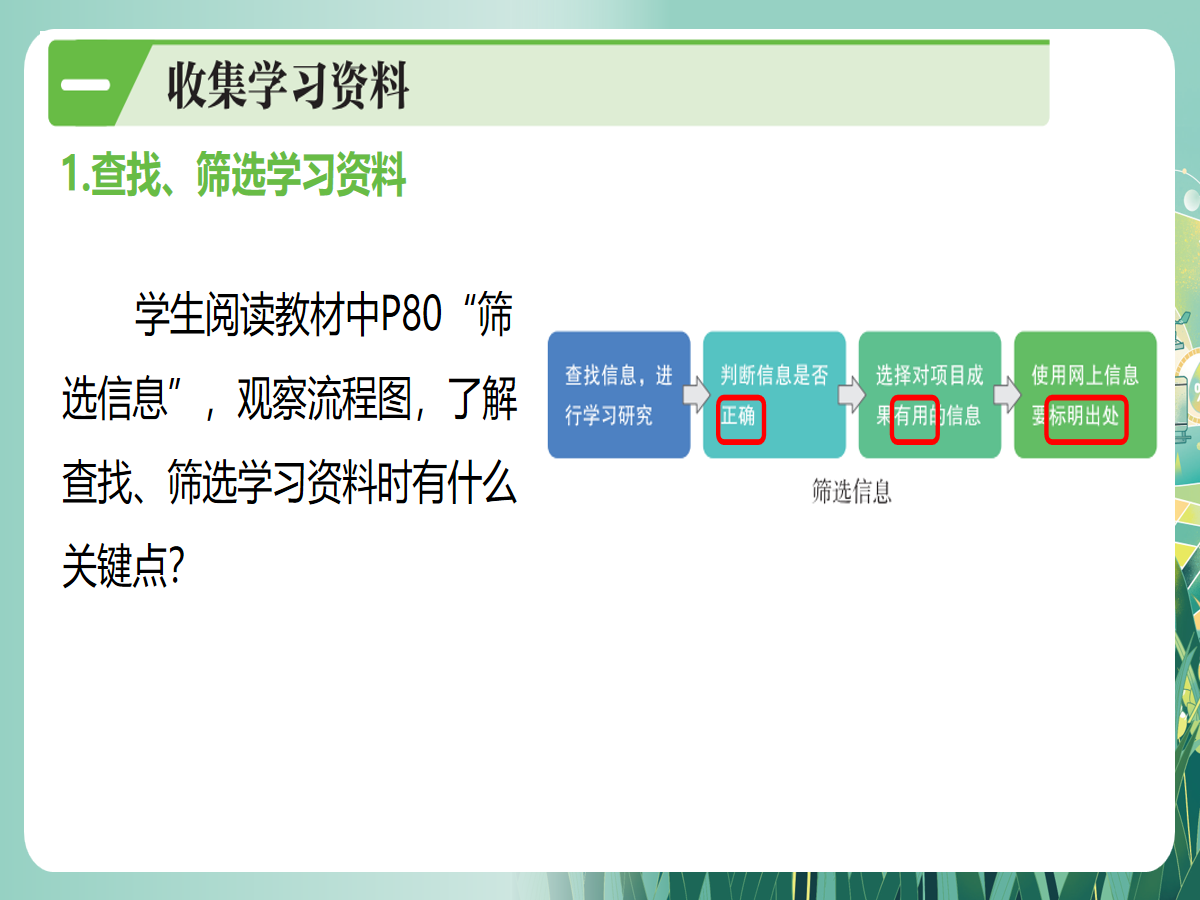 一 收集学习资料

1.查找、筛选学习资料

学生阅读教材中P80“筛选信息”，观察流程图，了解查找、筛选学习资料时有什么关键点?

查找信息，进行学习研究

判断信息是否正确

选择对项目成果有用的信息

使用网上信息要标明出处

筛选信息